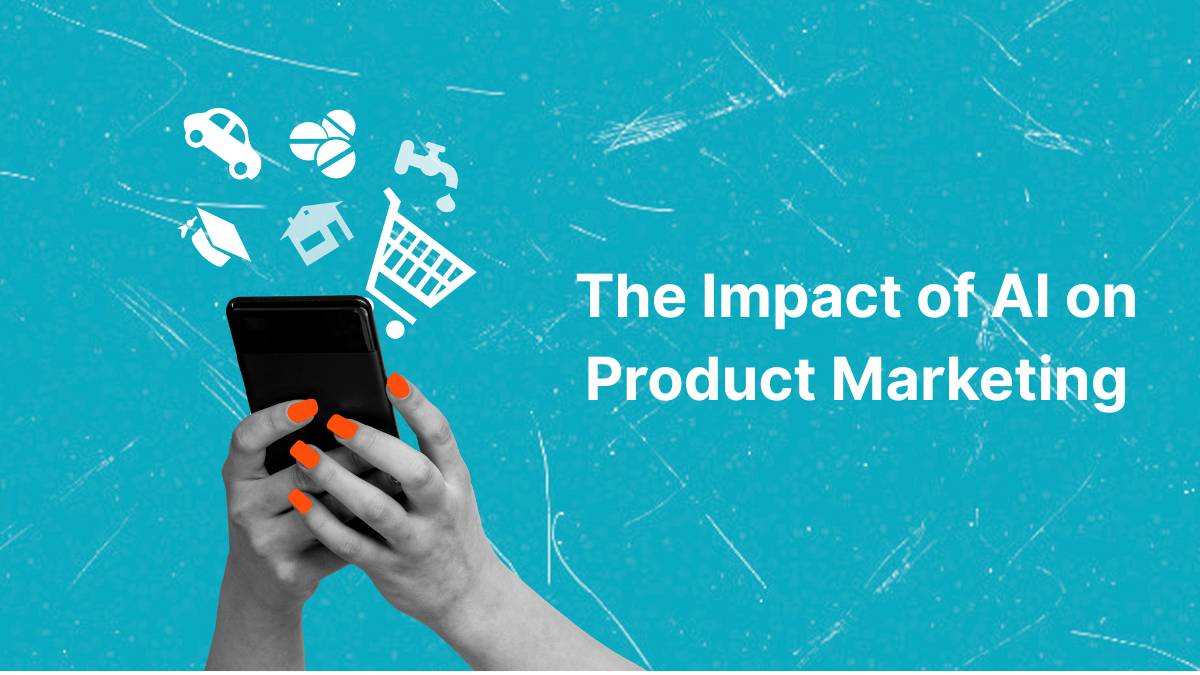 The Impact of AI on Product Marketing